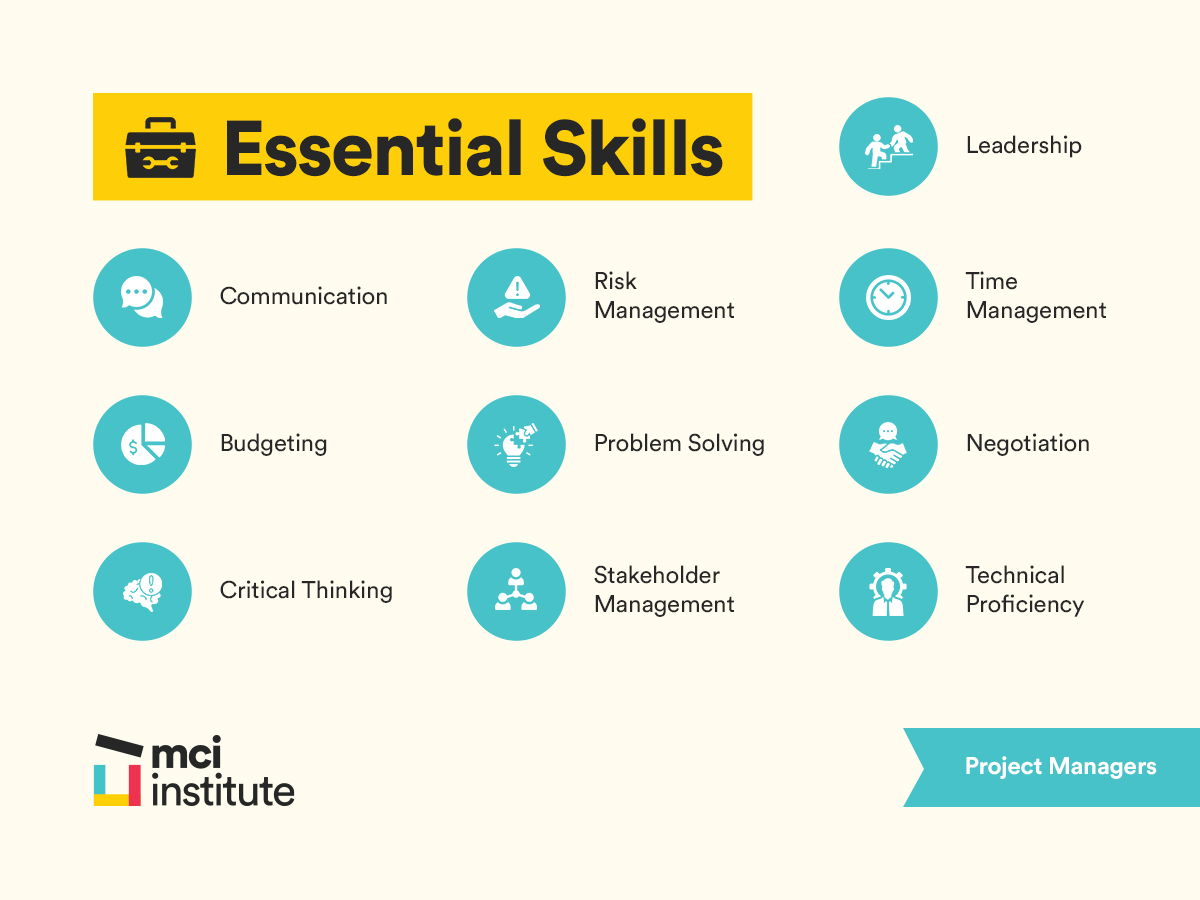 Essential Skills

Leadership

Communication

Risk Management

Time Management

Budgeting

Problem Solving

Negotiation

Critical Thinking

Stakeholder Management

Technical Proficiency

mci institute

Project Managers